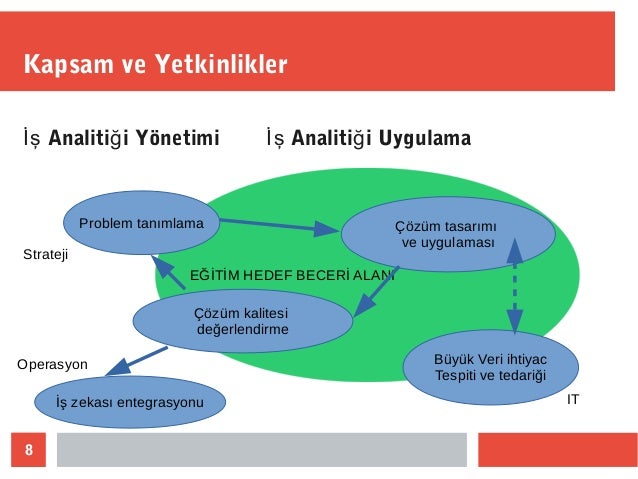 Kapsam ve Yetkinlikler

İş Analitiği Yönetimi

İş Analitiği Uygulama

Problem tanımlama

Çözüm tasarımı ve uygulaması

Strateji

EĞİTİM HEDEF BECERİ ALANI

Çözüm kalitesi değerlendirme

Operasyon

Büyük Veri ihtiyac Tespiti ve tedariği

İş zekası entegrasyonu

IT

8